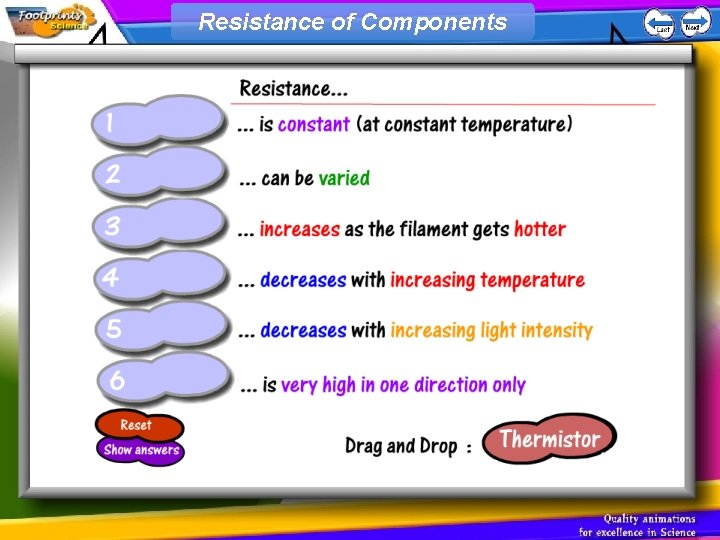 Footprints Science

Resistance of Components

Last

Next

Resistance...

1 ... is constant (at constant temperature)

2 ... can be varied

3 ... increases as the filament gets hotter

4 ... decreases with increasing temperature

5 ... decreases with increasing light intensity

6 ... is very high in one direction only

Reset

Show answers

Drag and Drop : Thermistor

Quality animations for excellence in Science